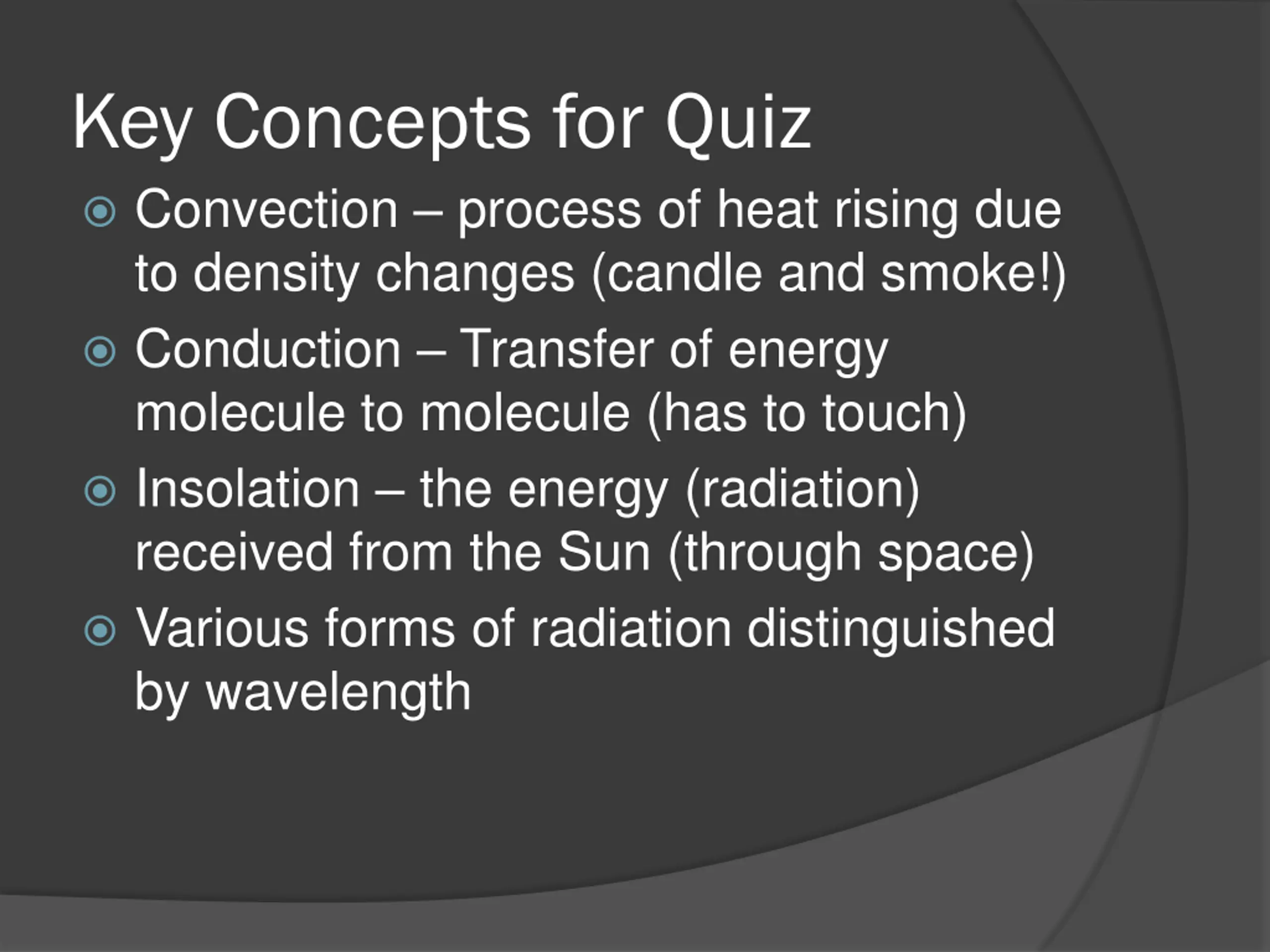 Key Concepts for Quiz

Convection – process of heat rising due to density changes (candle and smoke!)

Conduction – Transfer of energy molecule to molecule (has to touch)

Insolation – the energy (radiation) received from the Sun (through space)

Various forms of radiation distinguished by wavelength